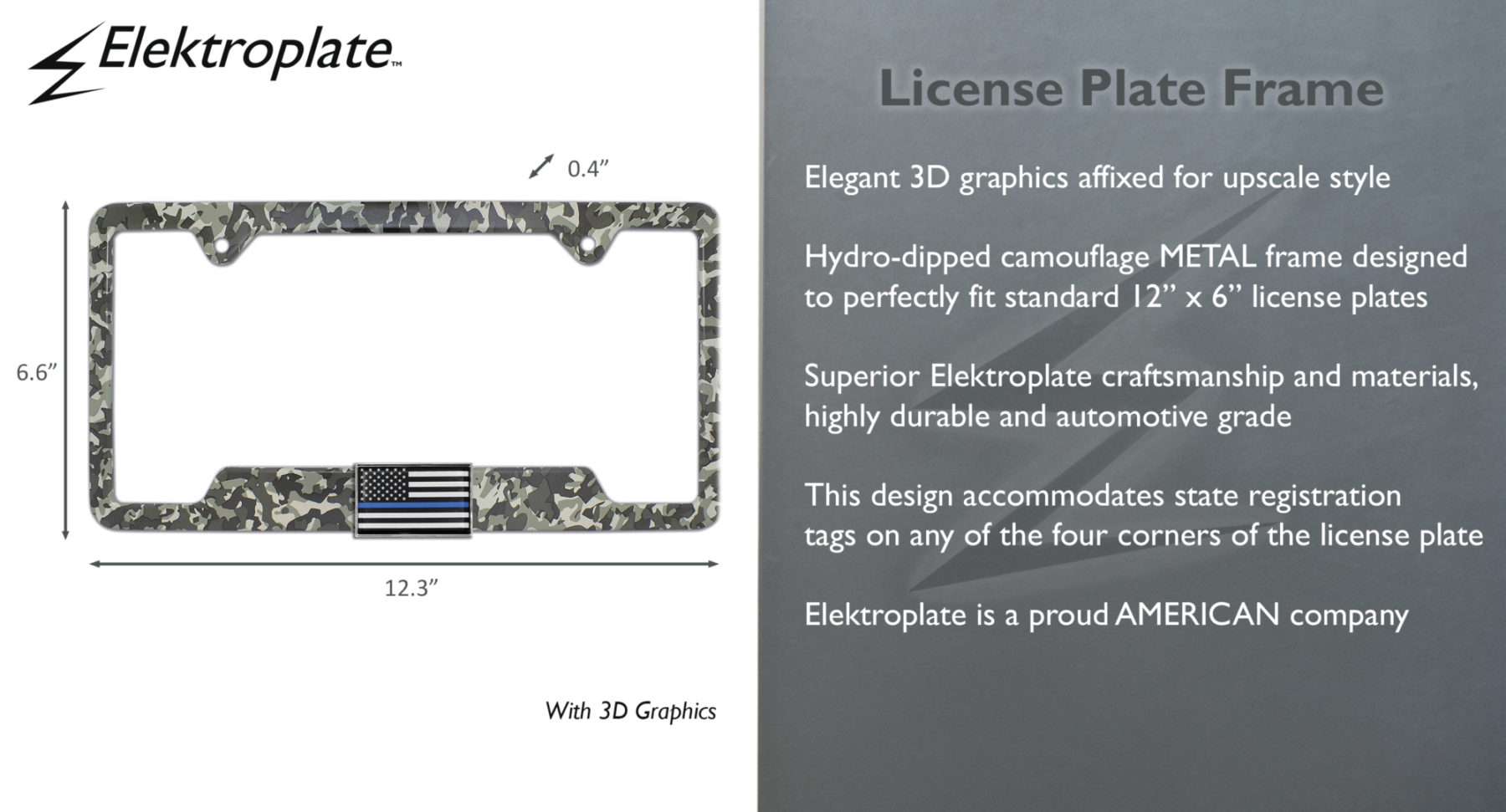 Elektroplate™

0.4”

6.6”

12.3”

With 3D Graphics

License Plate Frame

Elegant 3D graphics affixed for upscale style

Hydro-dipped camouflage METAL frame designed to perfectly fit standard 12” x 6” license plates

Superior Elektroplate craftsmanship and materials, highly durable and automotive grade

This design accommodates state registration tags on any of the four corners of the license plate

Elektroplate is a proud AMERICAN company